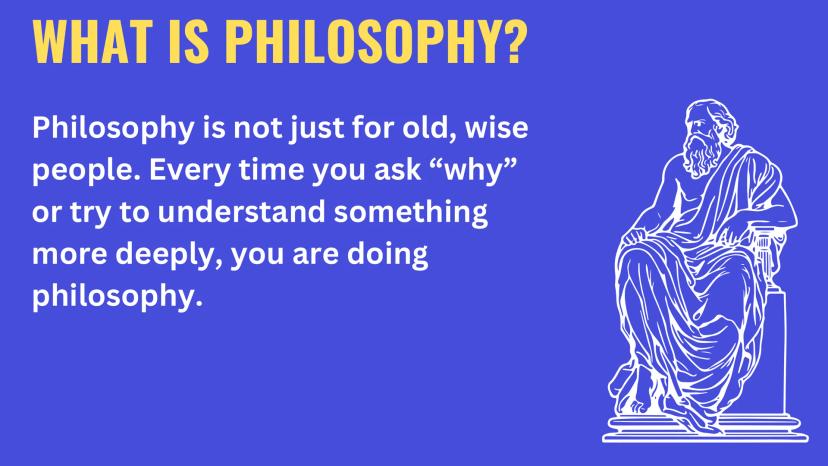 WHAT IS PHILOSOPHY?

Philosophy is not just for old, wise people. Every time you ask “why” or try to understand something more deeply, you are doing philosophy.